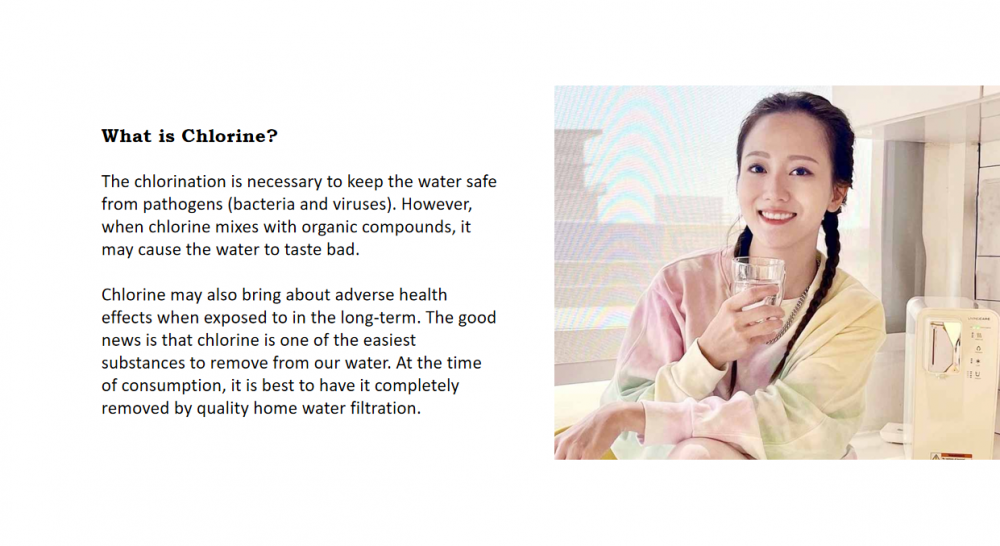 What is Chlorine?

The chlorination is necessary to keep the water safe from pathogens (bacteria and viruses). However, when chlorine mixes with organic compounds, it may cause the water to taste bad.

Chlorine may also bring about adverse health effects when exposed to in the long-term. The good news is that chlorine is one of the easiest substances to remove from our water. At the time of consumption, it is best to have it completely removed by quality home water filtration.